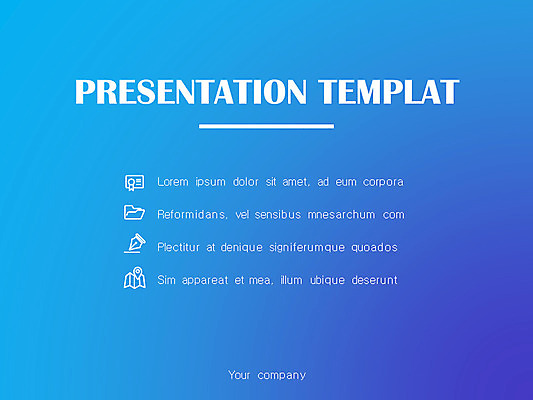 PRESENTATION TEMPLAT

Lorem ipsum dolor sit amet, ad eum corpora

Reformidans, vel sensibus mnesarchum com

Plectitur at denique signiferumque quoados

Sim appareat et mea, illum ubique deserunt

Your company